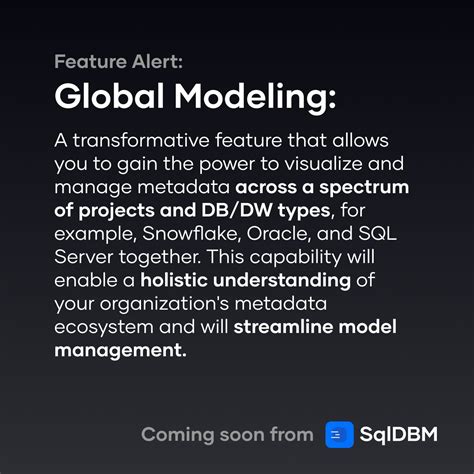 Feature Alert:

Global Modeling:

A transformative feature that allows you to gain the power to visualize and manage metadata across a spectrum of projects and DB/DW types, for example, Snowflake, Oracle, and SQL Server together. This capability will enable a holistic understanding of your organization's metadata ecosystem and will streamline model management.

Coming soon from SqlDBM